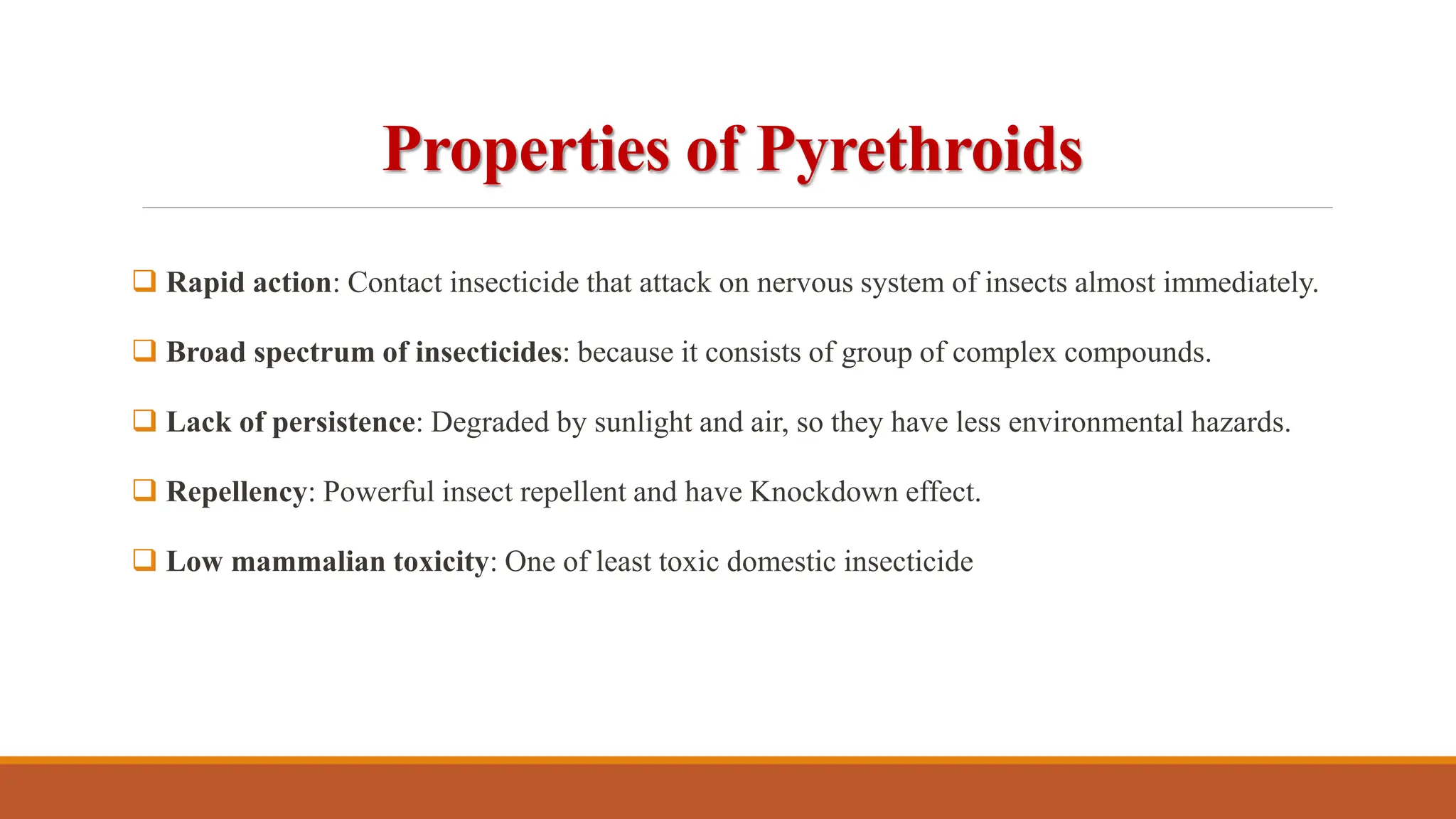 Properties of Pyrethroids

❑ Rapid action: Contact insecticide that attack on nervous system of insects almost immediately.

❑ Broad spectrum of insecticides: because it consists of group of complex compounds.

❑ Lack of persistence: Degraded by sunlight and air, so they have less environmental hazards.

❑ Repellency: Powerful insect repellent and have Knockdown effect.

❑ Low mammalian toxicity: One of least toxic domestic insecticide